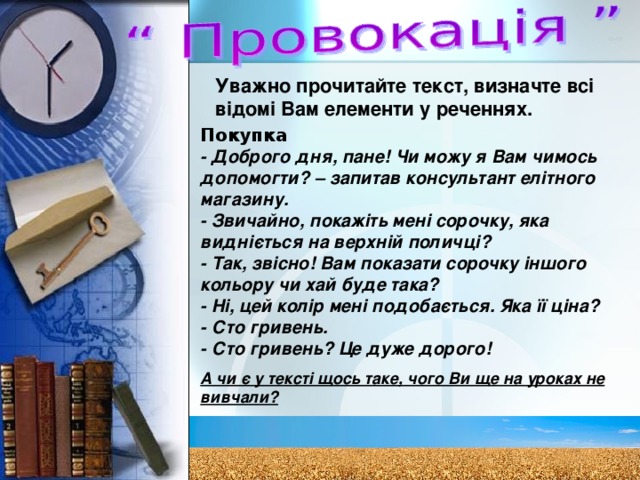 “ Провокація ”

Уважно прочитайте текст, визначте всі відомі Вам елементи у реченнях.

Покупка
- Доброго дня, пане! Чи можу я Вам чимось допомогти? – запитав консультант елітного магазину.
- Звичайно, покажіть мені сорочку, яка видніється на верхній поличці?
- Так, звісно! Вам показати сорочку іншого кольору чи хай буде така?
- Ні, цей колір мені подобається. Яка її ціна?
- Сто гривень.
- Сто гривень? Це дуже дорого!

А чи є у тексті щось таке, чого Ви ще на уроках не вивчали?